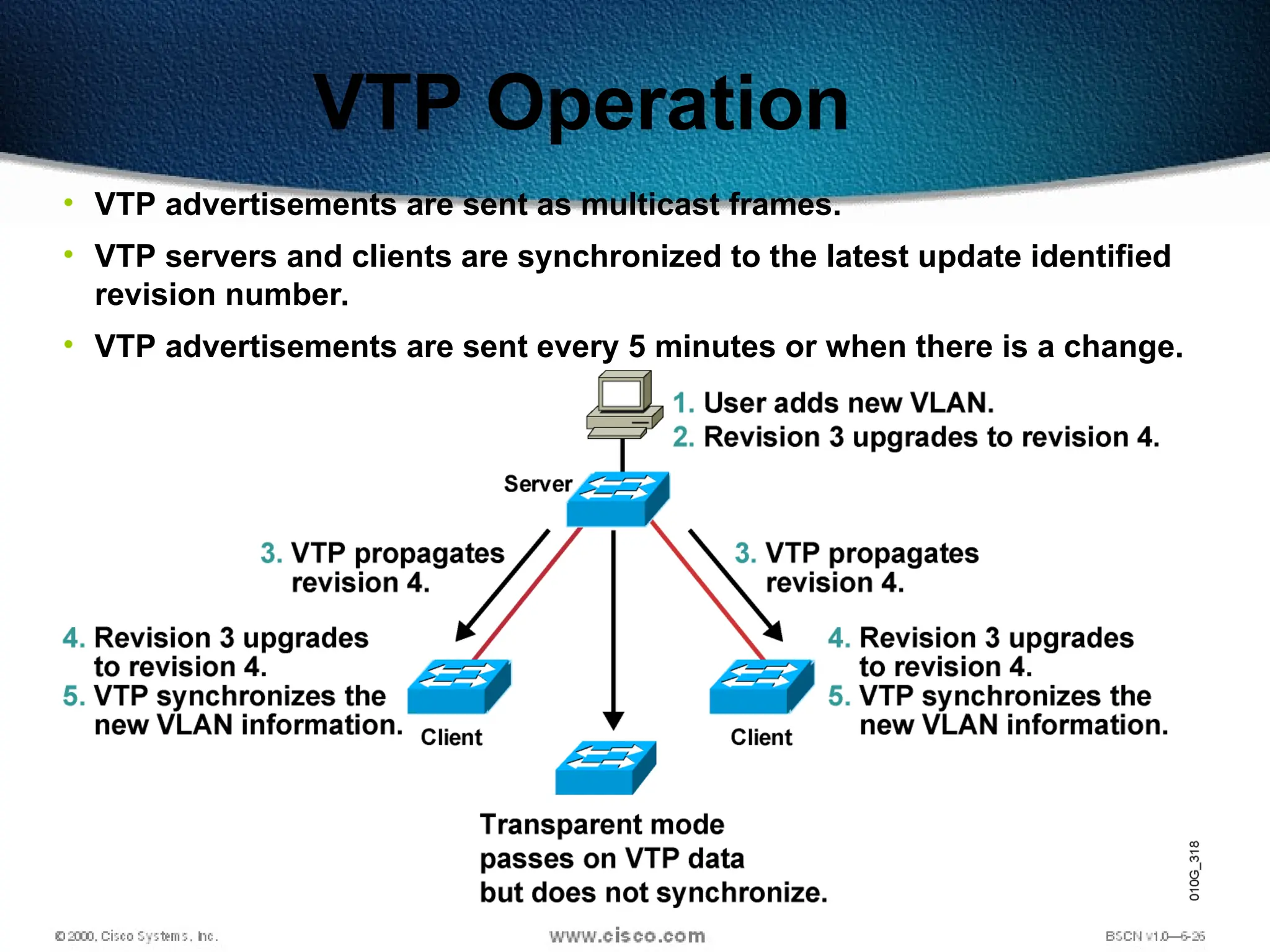 VTP Operation

• VTP advertisements are sent as multicast frames.

• VTP servers and clients are synchronized to the latest update identified revision number.

• VTP advertisements are sent every 5 minutes or when there is a change.

1. User adds new VLAN.
2. Revision 3 upgrades to revision 4.

Server

3. VTP propagates revision 4.

3. VTP propagates revision 4.

4. Revision 3 upgrades to revision 4.
5. VTP synchronizes the new VLAN information.

Client

Client

4. Revision 3 upgrades to revision 4.
5. VTP synchronizes the new VLAN information.

Transparent mode passes on VTP data but does not synchronize.

010G_318

© 2000, Cisco Systems, Inc.

www.cisco.com

BSCN v1.0—6-26